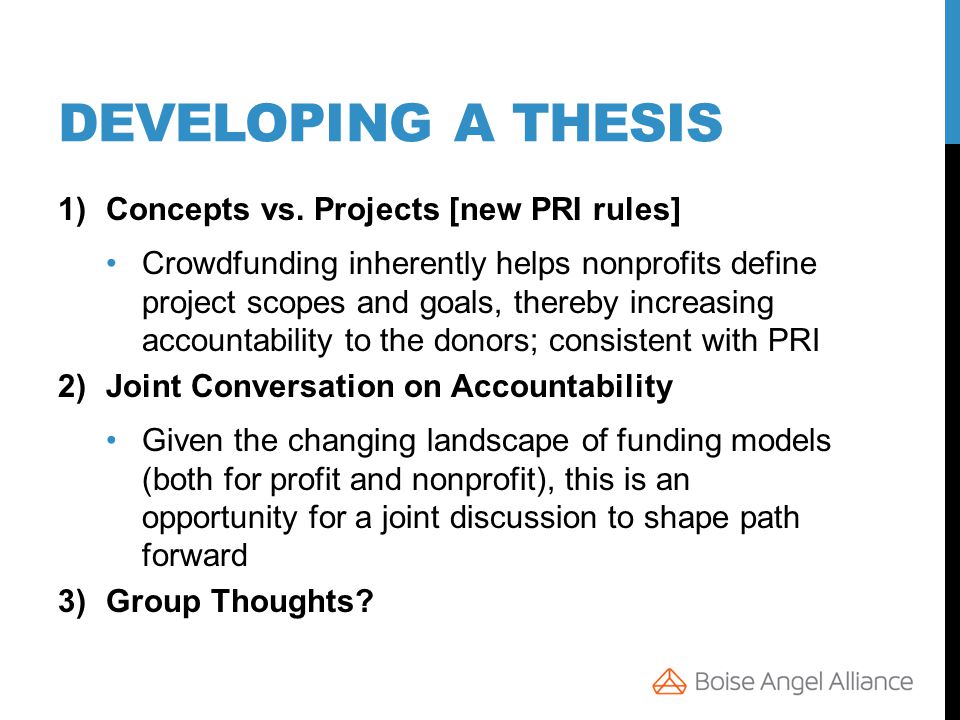 DEVELOPING A THESIS

1) Concepts vs. Projects [new PRI rules]

• Crowdfunding inherently helps nonprofits define project scopes and goals, thereby increasing accountability to the donors; consistent with PRI

2) Joint Conversation on Accountability

• Given the changing landscape of funding models (both for profit and nonprofit), this is an opportunity for a joint discussion to shape path forward

3) Group Thoughts?

Boise Angel Alliance